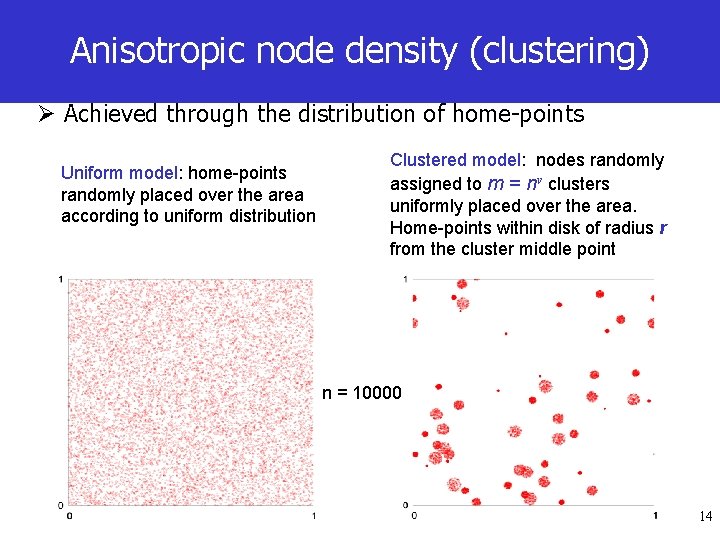 Anisotropic node density (clustering)

➢ Achieved through the distribution of home-points

Uniform model: home-points randomly placed over the area according to uniform distribution

Clustered model: nodes randomly assigned to $m = n^{\nu}$ clusters uniformly placed over the area. Home-points within disk of radius $r$ from the cluster middle point

1

0

0

1

n = 10000

1

0

0

1

14